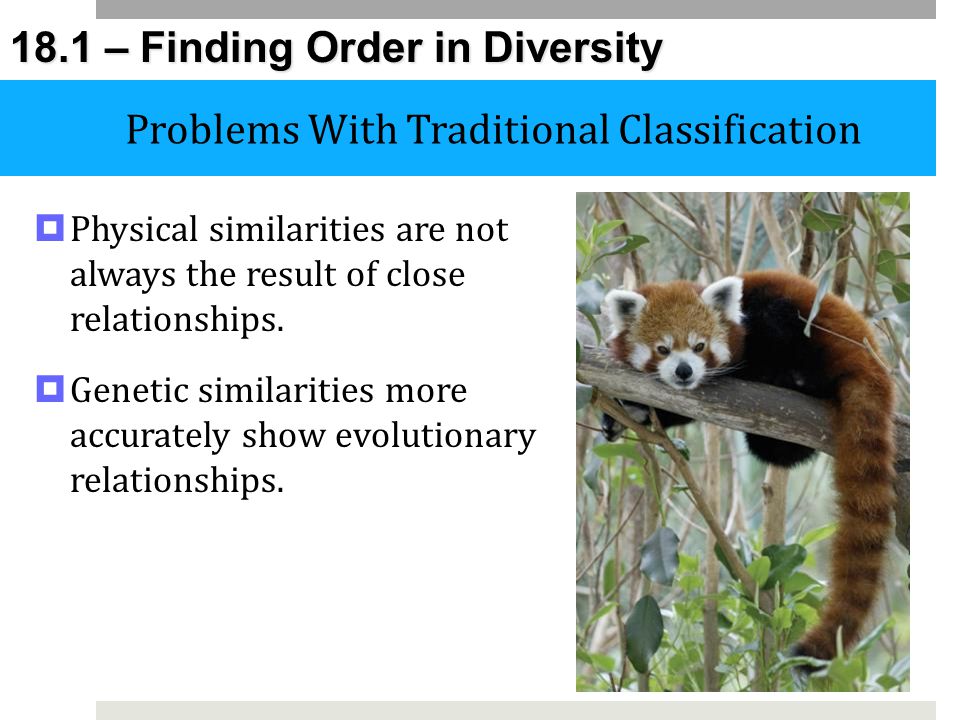 18.1 – Finding Order in Diversity

Problems With Traditional Classification

Physical similarities are not always the result of close relationships.

Genetic similarities more accurately show evolutionary relationships.